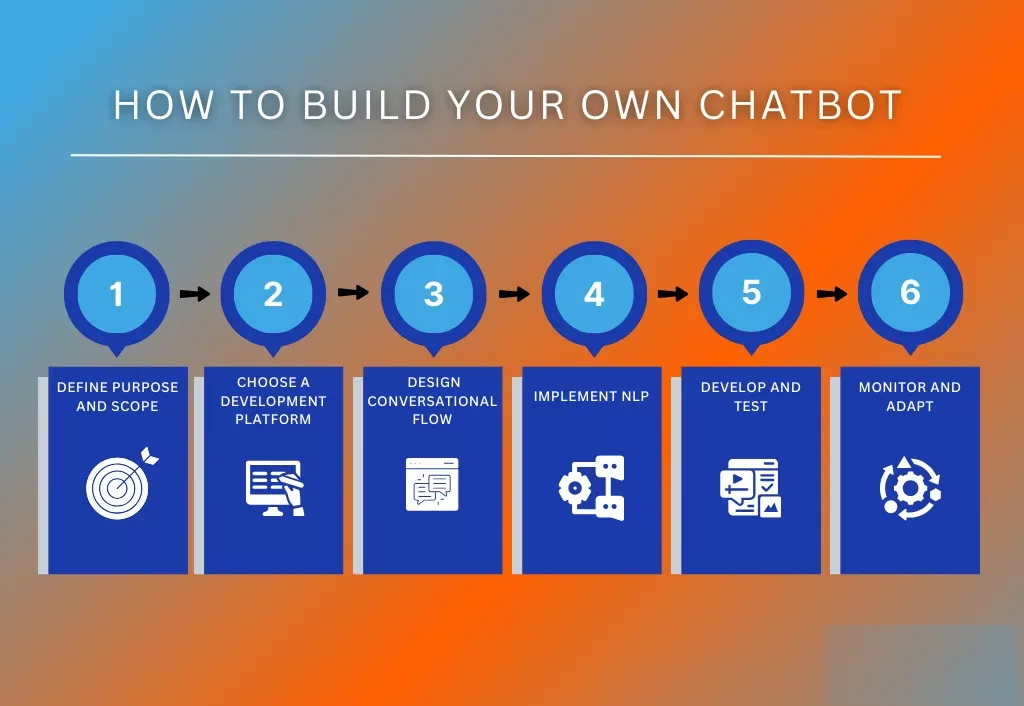 HOW TO BUILD YOUR OWN CHATBOT

1
DEFINE PURPOSE AND SCOPE

2
CHOOSE A DEVELOPMENT PLATFORM

3
DESIGN CONVERSATIONAL FLOW

4
IMPLEMENT NLP

5
DEVELOP AND TEST

6
MONITOR AND ADAPT